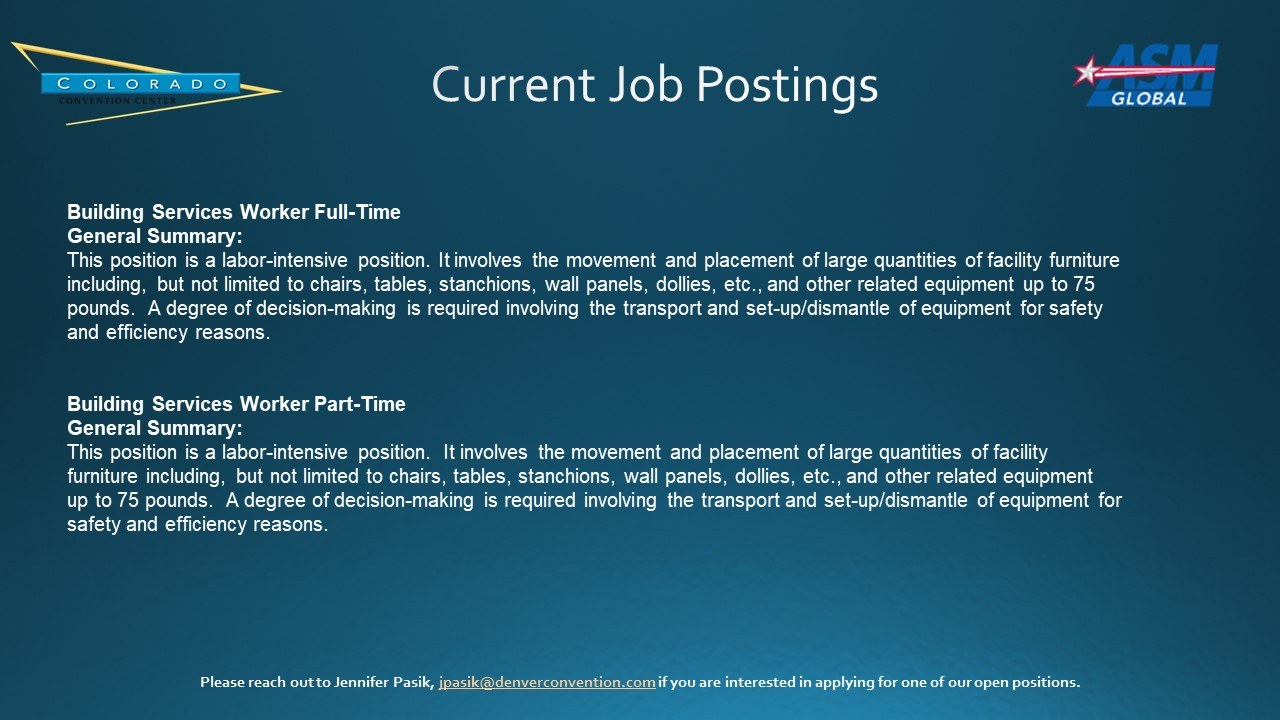 COLORADO
CONVENTION CENTER

Current Job Postings

ASM
GLOBAL

Building Services Worker Full-Time
General Summary:
This position is a labor-intensive position. It involves the movement and placement of large quantities of facility furniture including, but not limited to chairs, tables, stanchions, wall panels, dollies, etc., and other related equipment up to 75 pounds. A degree of decision-making is required involving the transport and set-up/dismantle of equipment for safety and efficiency reasons.

Building Services Worker Part-Time
General Summary:
This position is a labor-intensive position. It involves the movement and placement of large quantities of facility furniture including, but not limited to chairs, tables, stanchions, wall panels, dollies, etc., and other related equipment up to 75 pounds. A degree of decision-making is required involving the transport and set-up/dismantle of equipment for safety and efficiency reasons.

Please reach out to Jennifer Pasik, jpasik@denverconvention.com if you are interested in applying for one of our open positions.